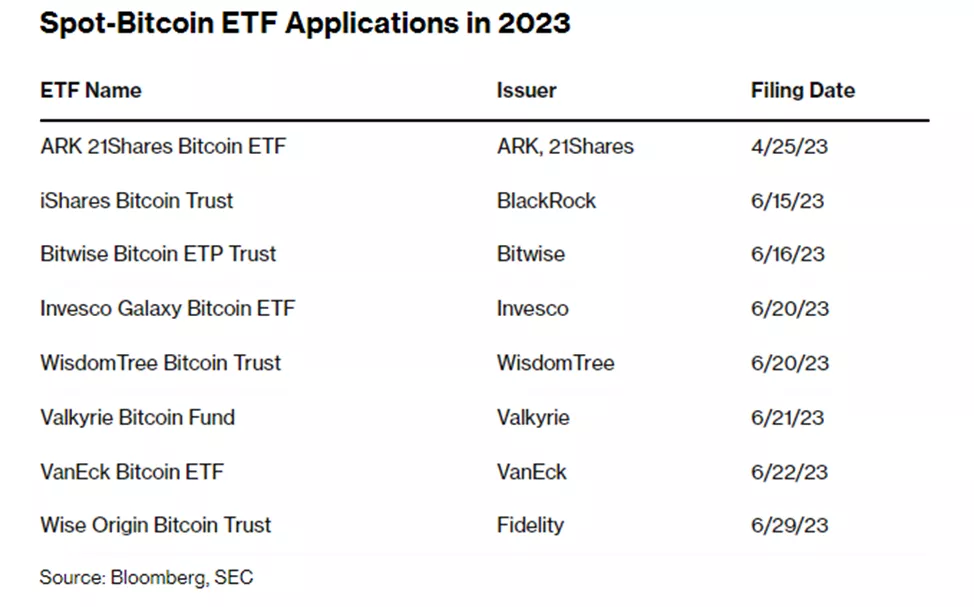 Spot-Bitcoin ETF Applications in 2023

| ETF Name | Issuer | Filing Date |
|---|---|---|
| ARK 21Shares Bitcoin ETF | ARK, 21Shares | 4/25/23 |
| iShares Bitcoin Trust | BlackRock | 6/15/23 |
| Bitwise Bitcoin ETP Trust | Bitwise | 6/16/23 |
| Invesco Galaxy Bitcoin ETF | Invesco | 6/20/23 |
| WisdomTree Bitcoin Trust | WisdomTree | 6/20/23 |
| Valkyrie Bitcoin Fund | Valkyrie | 6/21/23 |
| VanEck Bitcoin ETF | VanEck | 6/22/23 |
| Wise Origin Bitcoin Trust | Fidelity | 6/29/23 |

Source: Bloomberg, SEC